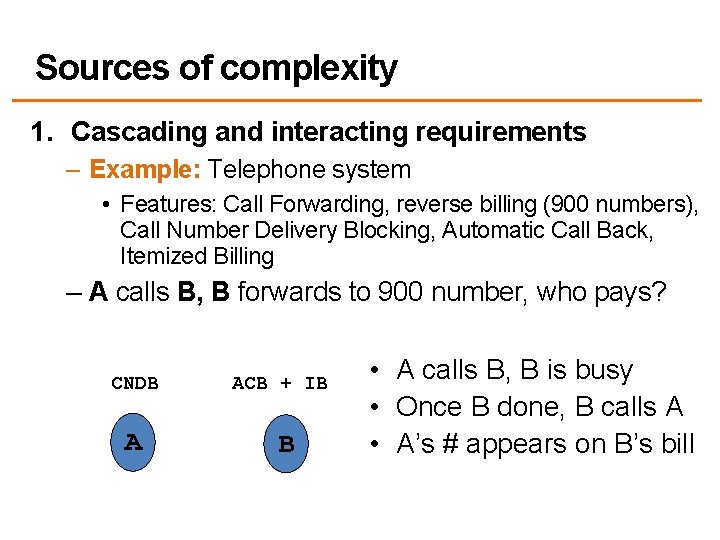 Sources of complexity

1. Cascading and interacting requirements

– Example: Telephone system

• Features: Call Forwarding, reverse billing (900 numbers), Call Number Delivery Blocking, Automatic Call Back, Itemized Billing

– A calls B, B forwards to 900 number, who pays?

CNDB

ACB + IB

A

B

• A calls B, B is busy
• Once B done, B calls A
• A's # appears on B's bill